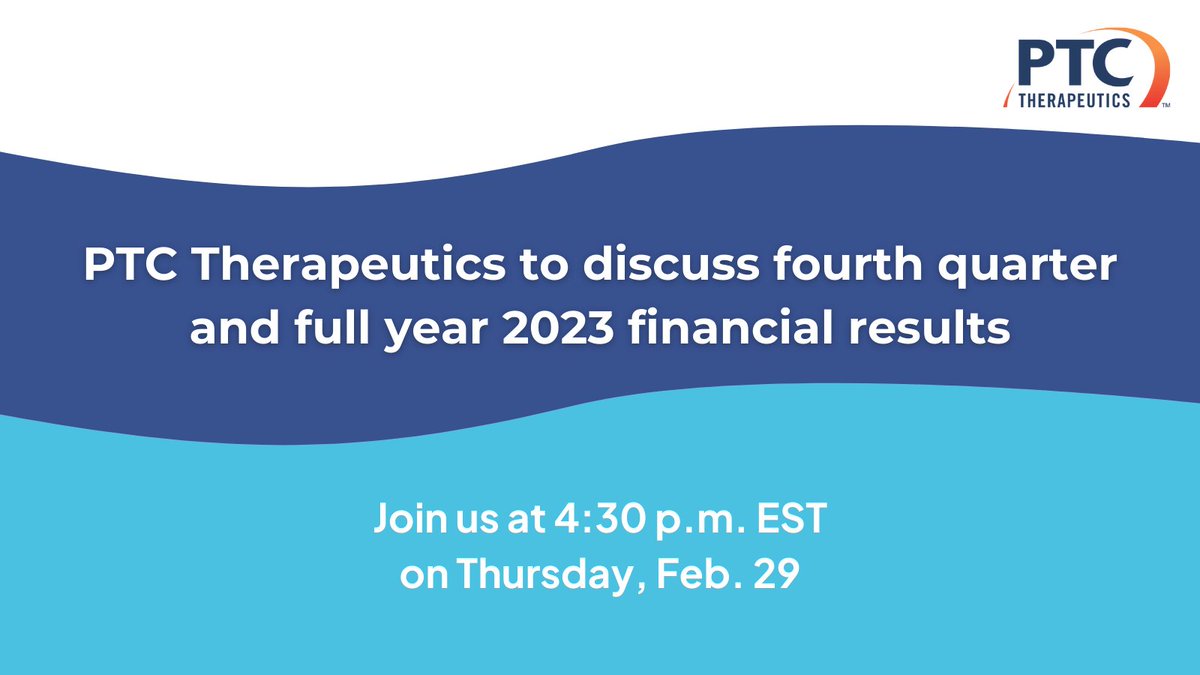 PTC THERAPEUTICS™

PTC Therapeutics to discuss fourth quarter and full year 2023 financial results

Join us at 4:30 p.m. EST on Thursday, Feb. 29